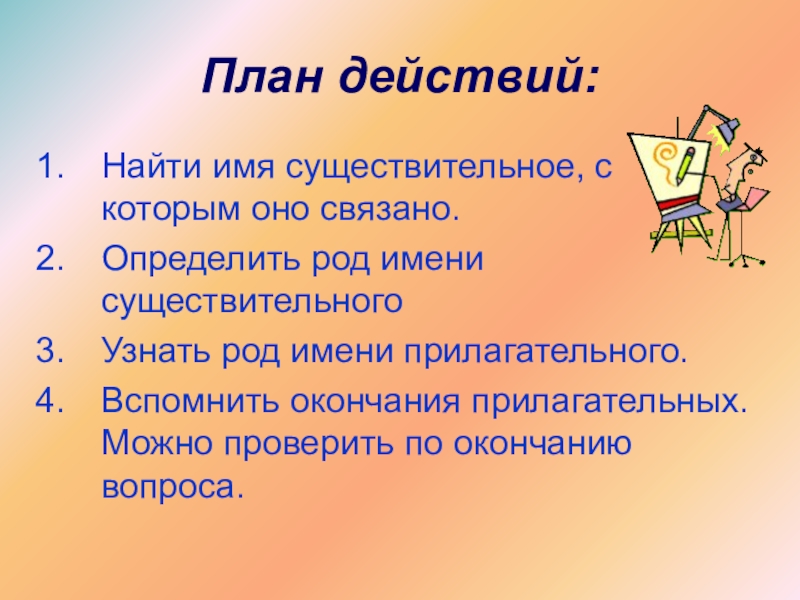 План действий:

1. Найти имя существительное, с которым оно связано.
2. Определить род имени существительного
3. Узнать род имени прилагательного.
4. Вспомнить окончания прилагательных. Можно проверить по окончанию вопроса.